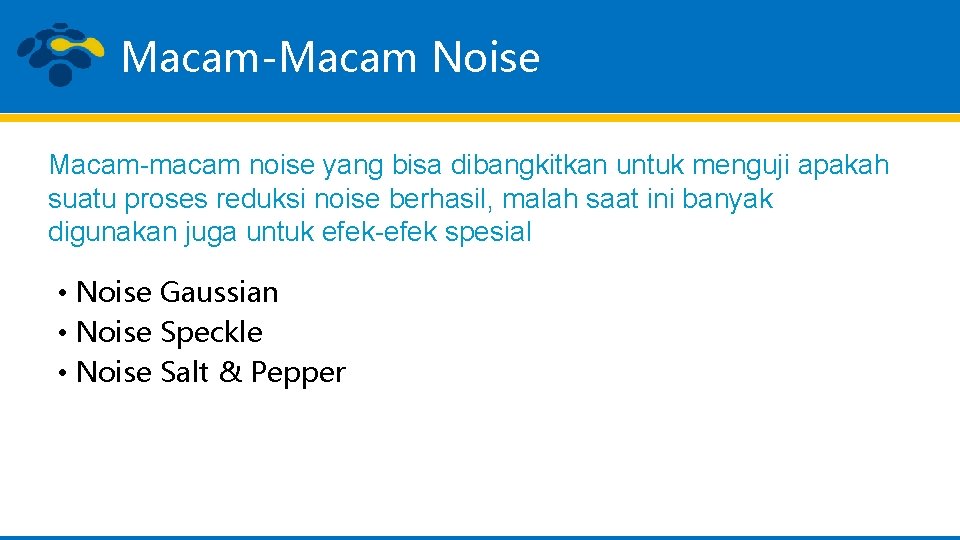 Macam-Macam Noise

Macam-macam noise yang bisa dibangkitkan untuk menguji apakah suatu proses reduksi noise berhasil, malah saat ini banyak digunakan juga untuk efek-efek spesial

• Noise Gaussian
• Noise Speckle
• Noise Salt & Pepper